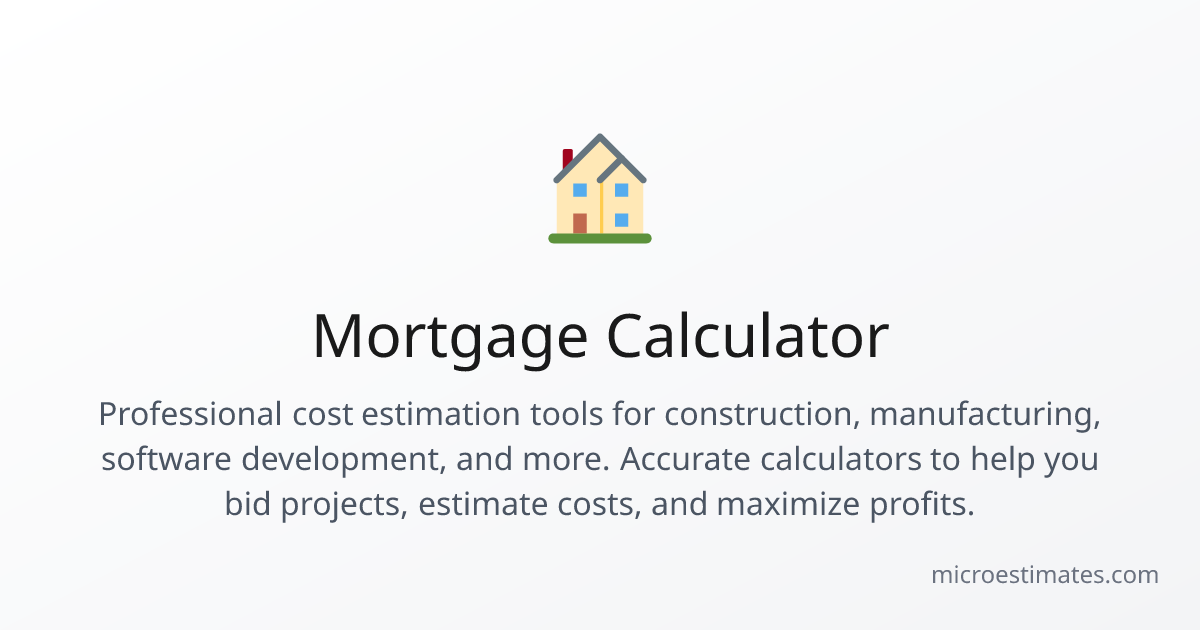 Mortgage Calculator

Professional cost estimation tools for construction, manufacturing, software development, and more. Accurate calculators to help you bid projects, estimate costs, and maximize profits.

microestimates.com